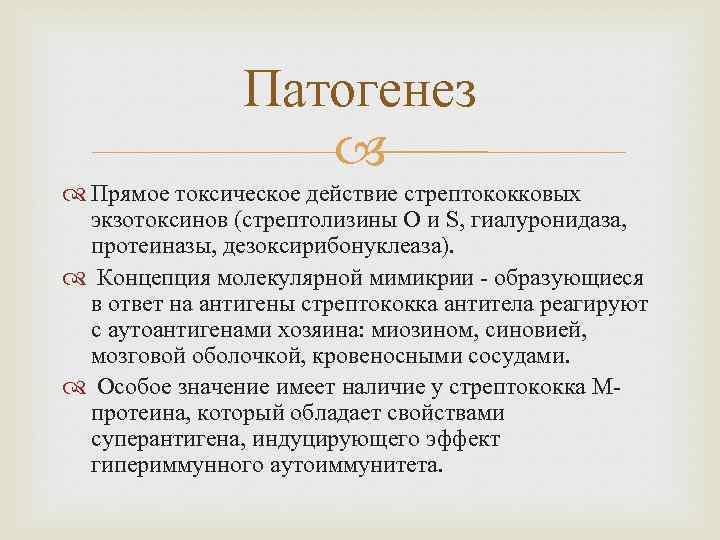 Патогенез

Прямое токсическое действие стрептококковых экзотоксинов (стрептолизины O и S, гиалуронидаза, протеиназы, дезоксирибонуклеаза).

Концепция молекулярной мимикрии - образующиеся в ответ на антигены стрептококка антитела реагируют с аутоантигенами хозяина: миозином, синовией, мозговой оболочкой, кровеносными сосудами.

Особое значение имеет наличие у стрептококка М-протеина, который обладает свойствами суперантигена, индуцирующего эффект гипериммунного аутоиммунитета.